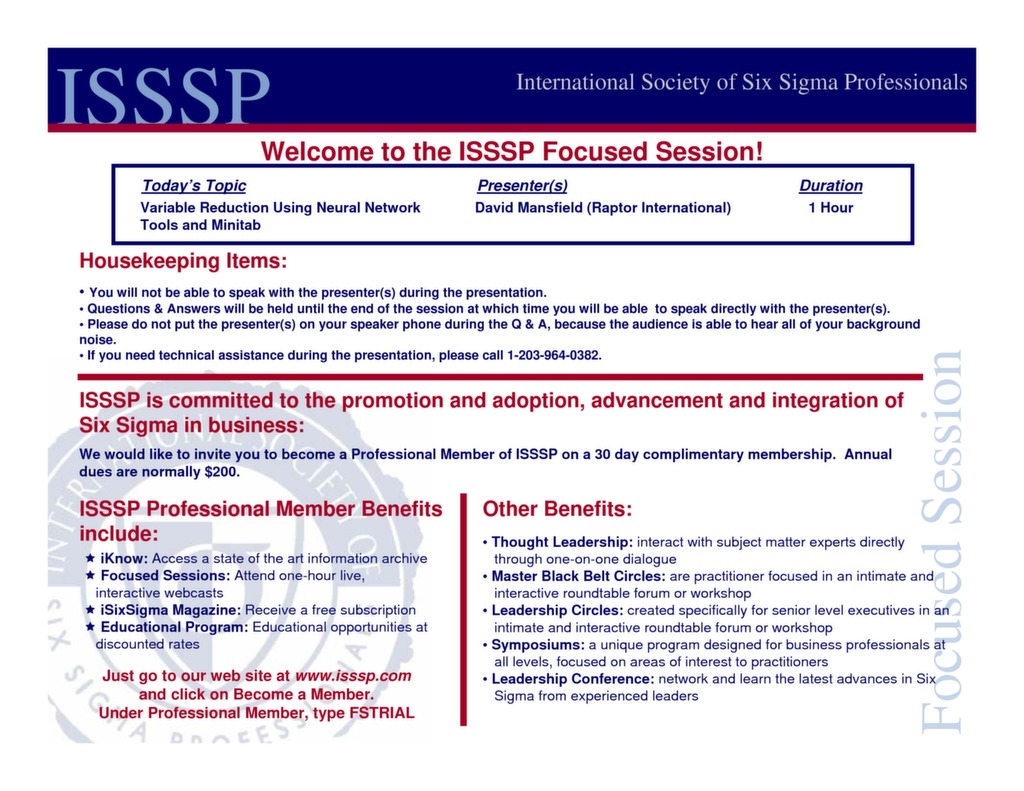 ISSSP

International Society of Six Sigma Professionals

Welcome to the ISSSP Focused Session!

| Today's Topic | Presenter(s) | Duration |
|---|---|---|
| Variable Reduction Using Neural Network Tools and Minitab | David Mansfield (Raptor International) | 1 Hour |

Housekeeping Items:

• You will not be able to speak with the presenter(s) during the presentation.
• Questions & Answers will be held until the end of the session at which time you will be able to speak directly with the presenter(s).
• Please do not put the presenter(s) on your speaker phone during the Q & A, because the audience is able to hear all of your background noise.
• If you need technical assistance during the presentation, please call 1-203-964-0382.

ISSSP is committed to the promotion and adoption, advancement and integration of Six Sigma in business:

We would like to invite you to become a Professional Member of ISSSP on a 30 day complimentary membership. Annual dues are normally $200.

ISSSP Professional Member Benefits include:

★ iKnow: Access a state of the art information archive
★ Focused Sessions: Attend one-hour live, interactive webcasts
★ iSixSigma Magazine: Receive a free subscription
★ Educational Program: Educational opportunities at discounted rates

Just go to our web site at www.isssp.com and click on Become a Member. Under Professional Member, type FSTRIAL

Other Benefits:

• Thought Leadership: interact with subject matter experts directly through one-on-one dialogue
• Master Black Belt Circles: are practitioner focused in an intimate and interactive roundtable forum or workshop
• Leadership Circles: created specifically for senior level executives in an intimate and interactive roundtable forum or workshop
• Symposiums: a unique program designed for business professionals at all levels, focused on areas of interest to practitioners
• Leadership Conference: network and learn the latest advances in Six Sigma from experienced leaders

Focused Session